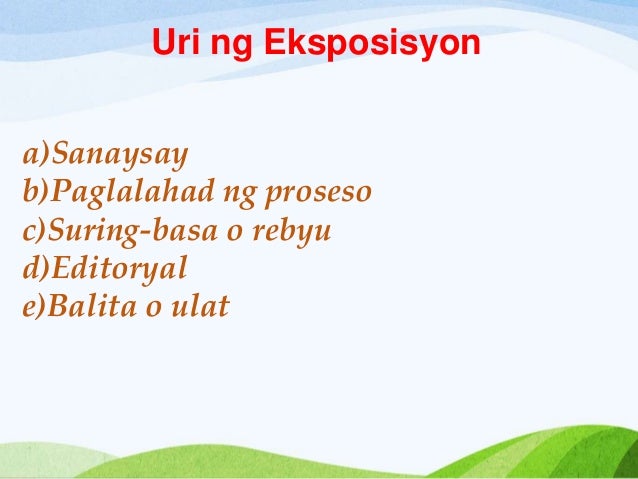 Uri ng Eksposisyon

a)Sanaysay
b)Paglalahad ng proseso
c)Suring-basa o rebyu
d)Editoryal
e)Balita o ulat